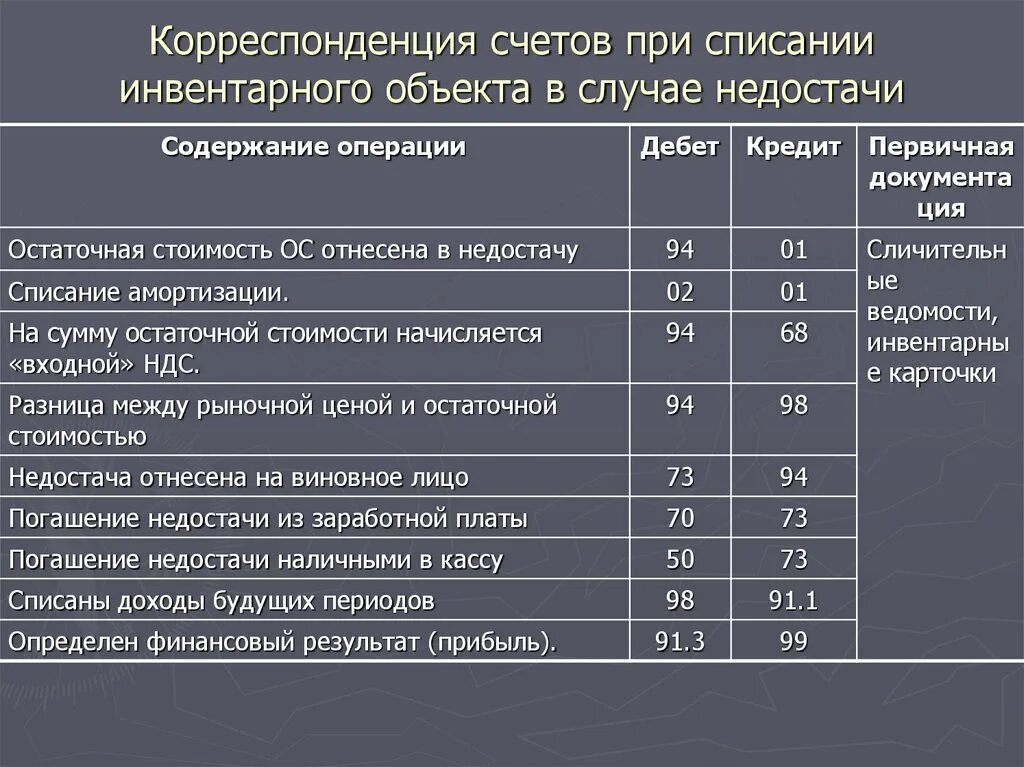 Корреспонденция счетов при списании инвентарного объекта в случае недостачи

| Содержание операции | Дебет | Кредит | Первичная документация |
|---|---|---|---|
| Остаточная стоимость ОС отнесена в недостачу | 94 | 01 | Сличительные ведомости, инвентарные карточки |
| Списание амортизации. | 02 | 01 | |
| На сумму остаточной стоимости начисляется «входной» НДС. | 94 | 68 | |
| Разница между рыночной ценой и остаточной стоимостью | 94 | 98 | |
| Недостача отнесена на виновное лицо | 73 | 94 | |
| Погашение недостачи из заработной платы | 70 | 73 | |
| Погашение недостачи наличными в кассу | 50 | 73 | |
| Списаны доходы будущих периодов | 98 | 91.1 | |
| Определен финансовый результат (прибыль). | 91.3 | 99 | |